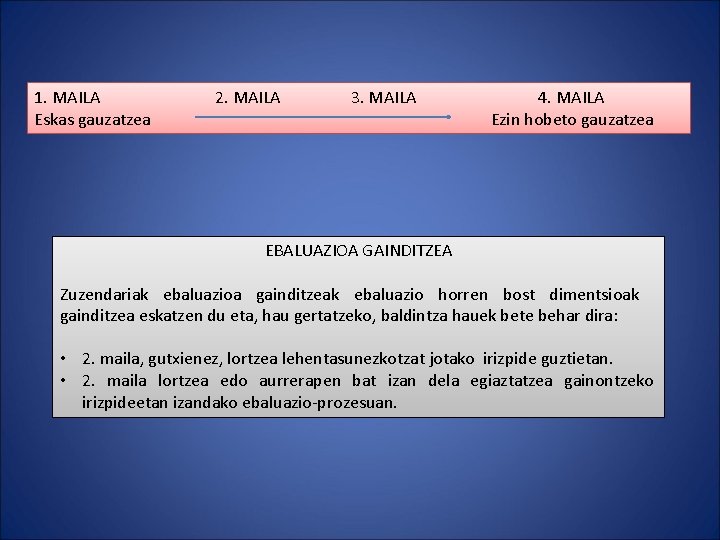 1. MAILA 2. MAILA 3. MAILA 4. MAILA
Eskas gauzatzea Ezin hobeto gauzatzea

EBALUAZIOA GAINDITZEA

Zuzendariak ebaluazioa gainditzeak ebaluazio horren bost dimentsioak gainditzea eskatzen du eta, hau gertatzeko, baldintza hauek bete behar dira:

• 2. maila, gutxienez, lortzea lehentasunezkotzat jotako irizpide guztietan.
• 2. maila lortzea edo aurrerapen bat izan dela egiaztatzea gainontzeko irizpideetan izandako ebaluazio-prozesuan.